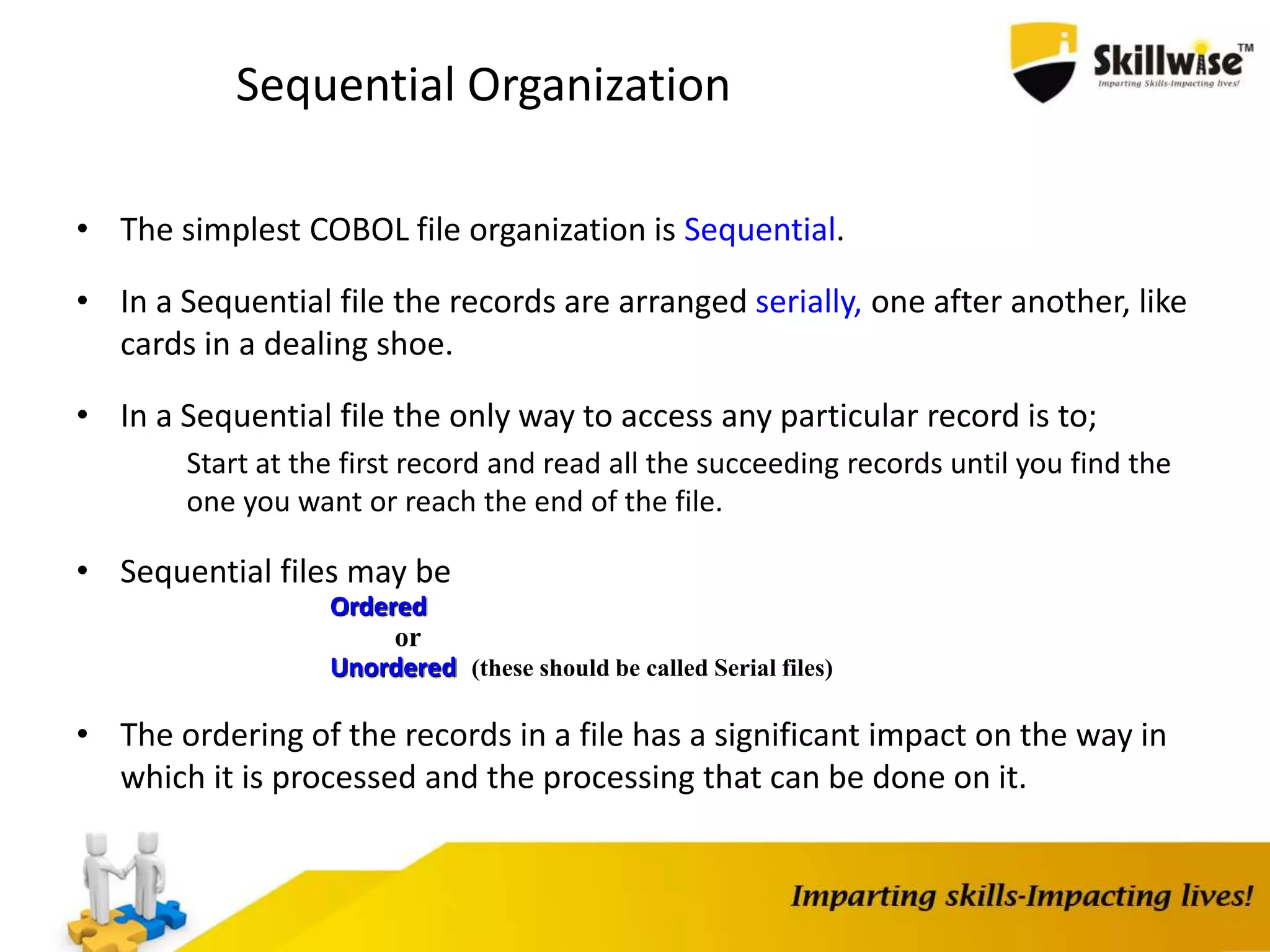 Sequential Organization

Skillwise™
Imparting Skills-Impacting lives!

• The simplest COBOL file organization is Sequential.

• In a Sequential file the records are arranged serially, one after another, like cards in a dealing shoe.

• In a Sequential file the only way to access any particular record is to;

Start at the first record and read all the succeeding records until you find the one you want or reach the end of the file.

• Sequential files may be

Ordered
or
Unordered (these should be called Serial files)

• The ordering of the records in a file has a significant impact on the way in which it is processed and the processing that can be done on it.

Imparting skills-Impacting lives!